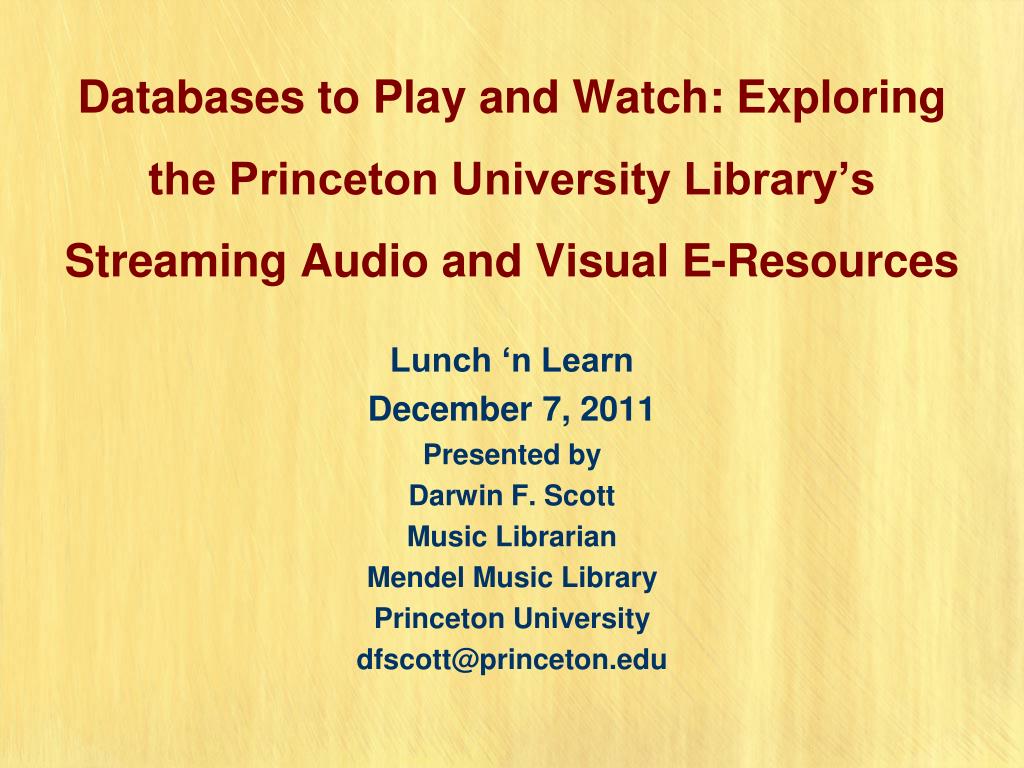 Databases to Play and Watch: Exploring the Princeton University Library’s Streaming Audio and Visual E-Resources

Lunch ‘n Learn
December 7, 2011
Presented by
Darwin F. Scott
Music Librarian
Mendel Music Library
Princeton University
dfscott@princeton.edu